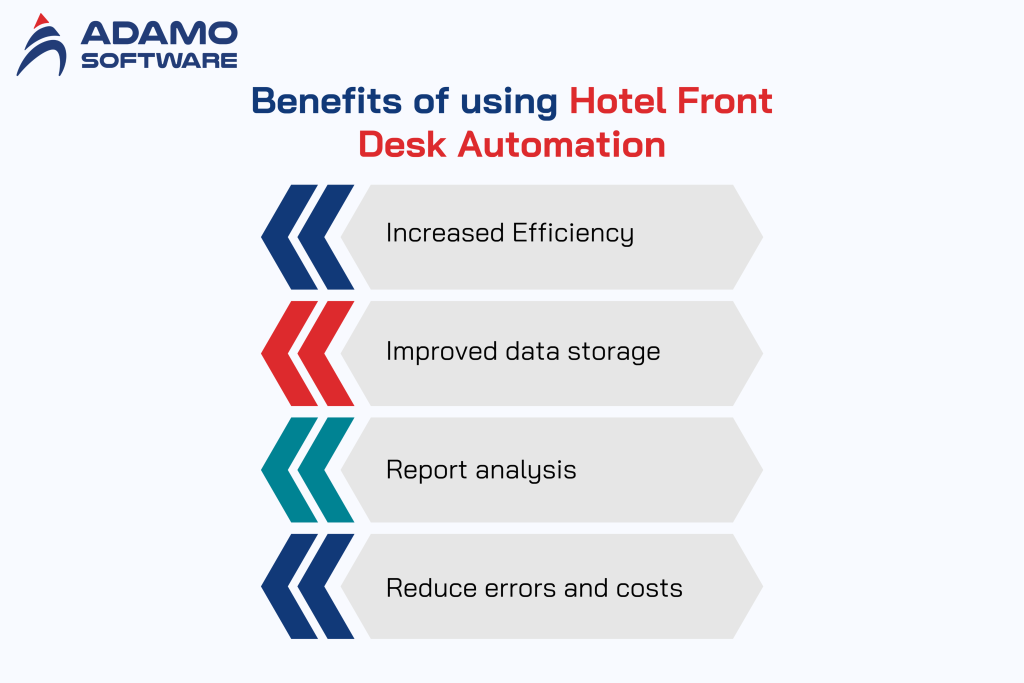 ADAMO SOFTWARE

Benefits of using Hotel Front Desk Automation

Increased Efficiency

Improved data storage

Report analysis

Reduce errors and costs